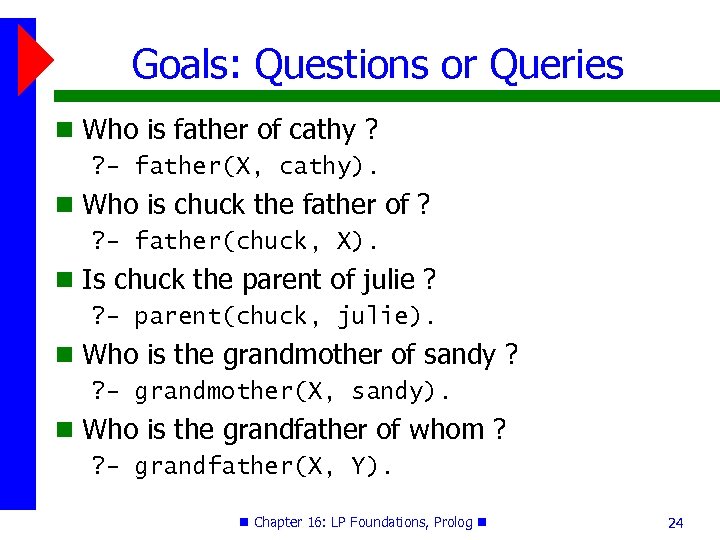 Goals: Questions or Queries

Who is father of cathy ?
?- father(X, cathy).

Who is chuck the father of ?
?- father(chuck, X).

Is chuck the parent of julie ?
?- parent(chuck, julie).

Who is the grandmother of sandy ?
?- grandmother(X, sandy).

Who is the grandfather of whom ?
?- grandfather(X, Y).

Chapter 16: LP Foundations, Prolog

24